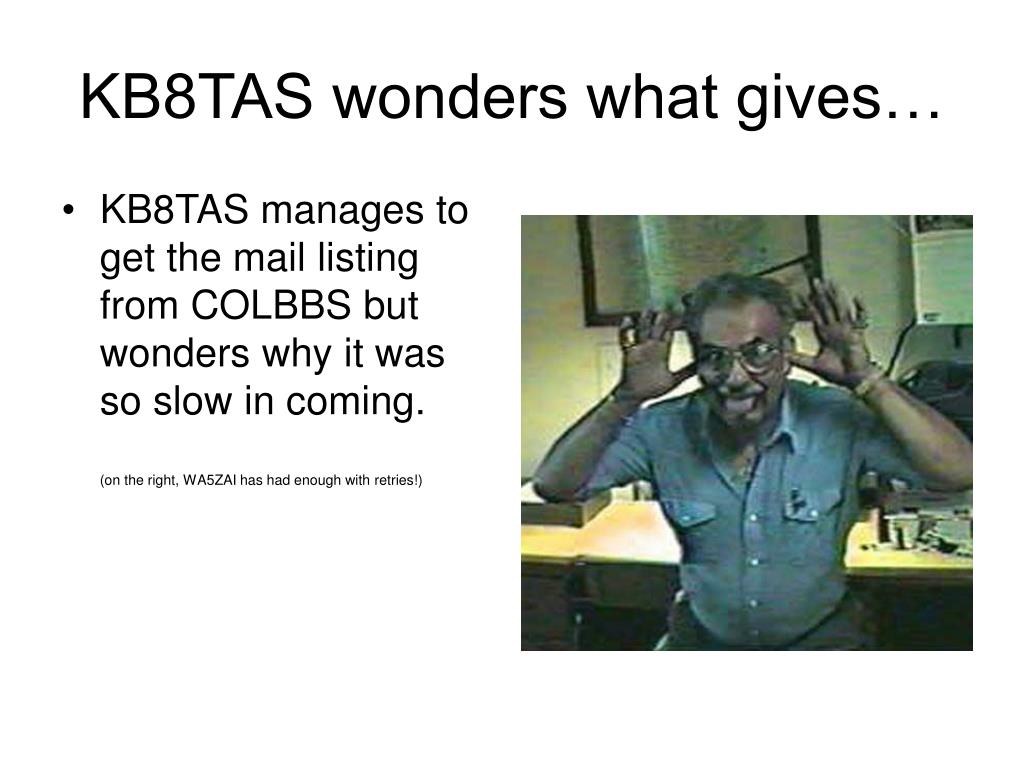 KB8TAS wonders what gives…

• KB8TAS manages to get the mail listing from COLBBS but wonders why it was so slow in coming.

(on the right, WA5ZAI has had enough with retries!)